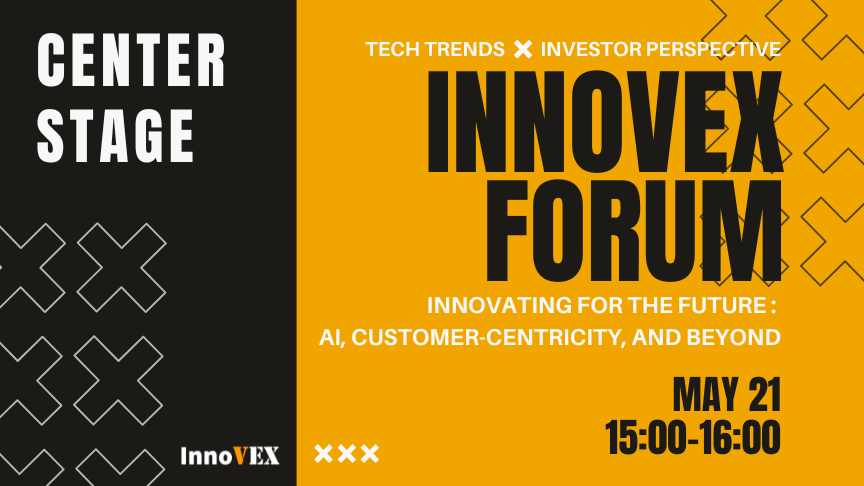 CENTER STAGE

TECH TRENDS ✕ INVESTOR PERSPECTIVE

INNOVEX FORUM

INNOVATING FOR THE FUTURE : AI, CUSTOMER-CENTRICITY, AND BEYOND

MAY 21
15:00-16:00

InnoVEX

✕✕✕